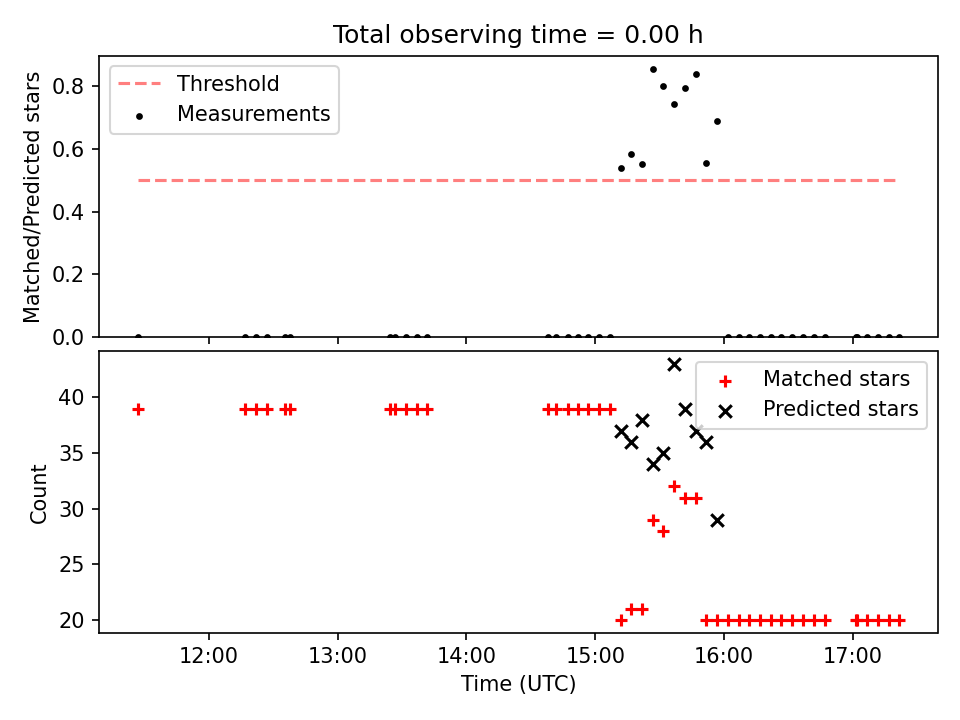 Total observing time = 0.00 h

Threshold
Measurements

Matched/Predicted stars

0.8
0.6
0.4
0.2
0.0

Matched stars
Predicted stars

Count

40
35
30
25
20

12:00
13:00
14:00
15:00
16:00
17:00

Time (UTC)